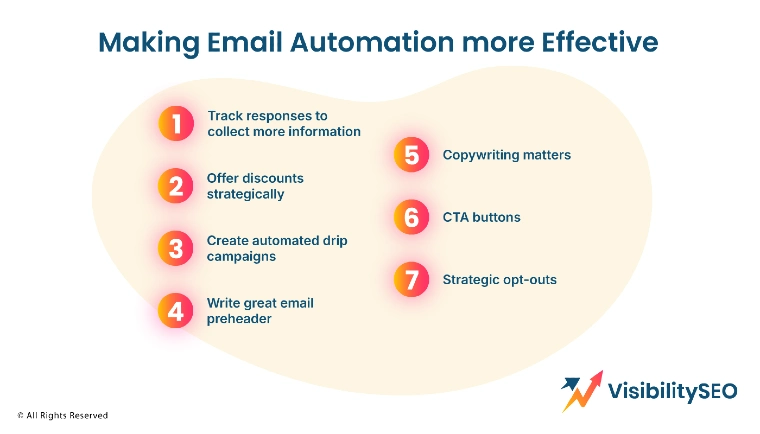 Making Email Automation more Effective

1 Track responses to collect more information

2 Offer discounts strategically

3 Create automated drip campaigns

4 Write great email preheader

5 Copywriting matters

6 CTA buttons

7 Strategic opt-outs

VisibilitySEO

© All Rights Reserved